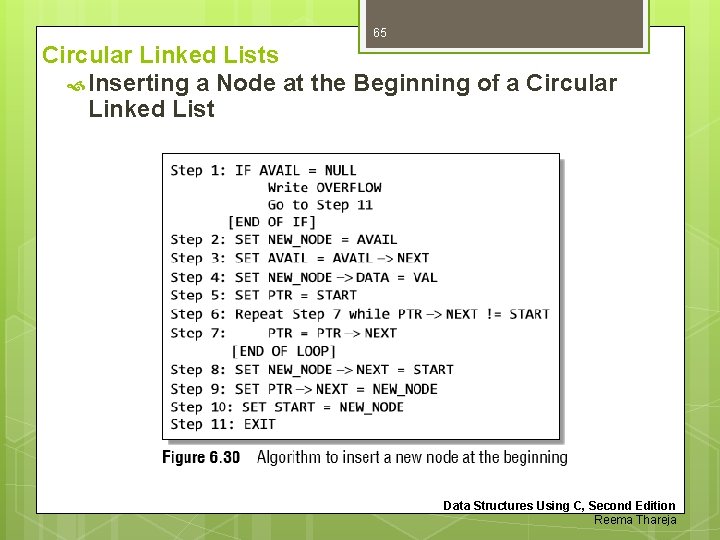 65

Circular Linked Lists

Inserting a Node at the Beginning of a Circular Linked List

Step 1: IF AVAIL = NULL
Write OVERFLOW
Go to Step 11
[END OF IF]
Step 2: SET NEW_NODE = AVAIL
Step 3: SET AVAIL = AVAIL -> NEXT
Step 4: SET NEW_NODE -> DATA = VAL
Step 5: SET PTR = START
Step 6: Repeat Step 7 while PTR -> NEXT != START
Step 7: PTR = PTR -> NEXT
[END OF LOOP]
Step 8: SET NEW_NODE -> NEXT = START
Step 9: SET PTR -> NEXT = NEW_NODE
Step 10: SET START = NEW_NODE
Step 11: EXIT

Figure 6.30 Algorithm to insert a new node at the beginning

Data Structures Using C, Second Edition
Reema Thareja